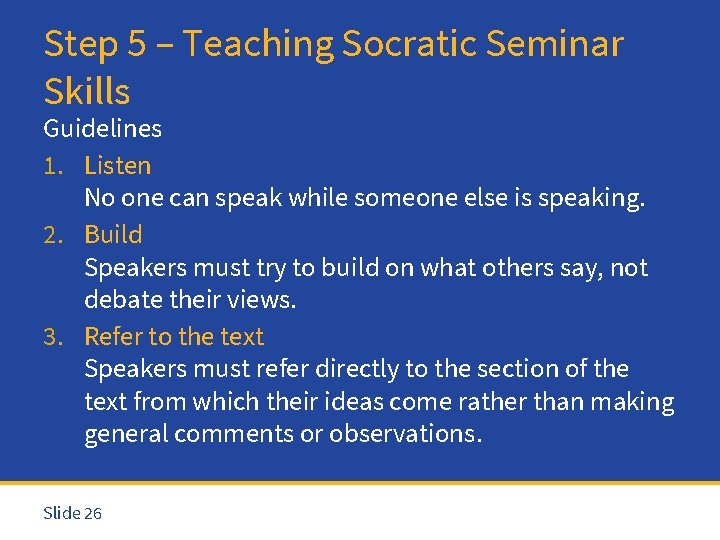 Step 5 – Teaching Socratic Seminar Skills

Guidelines

1. Listen
No one can speak while someone else is speaking.

2. Build
Speakers must try to build on what others say, not debate their views.

3. Refer to the text
Speakers must refer directly to the section of the text from which their ideas come rather than making general comments or observations.

Slide 26